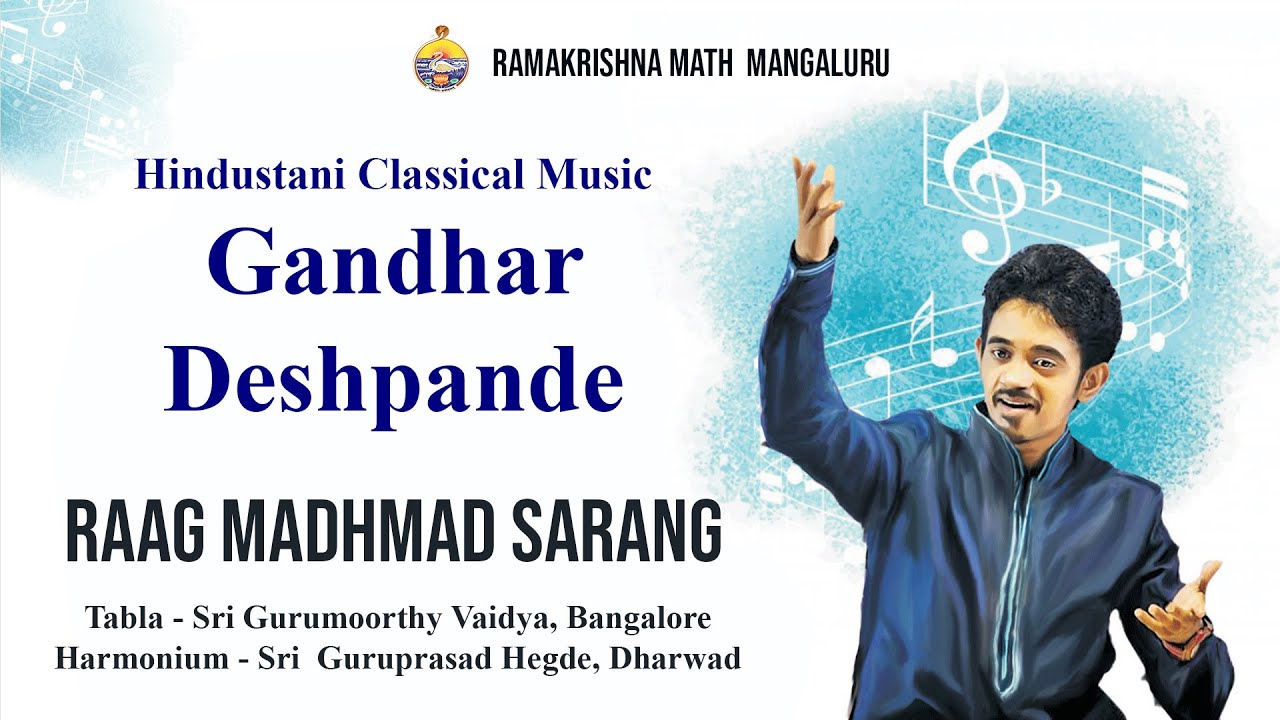 RAMAKRISHNA MATH MANGALURU

Hindustani Classical Music

Gandhar Deshpande

RAAG MADHMAD SARANG

Tabla - Sri Gurumoorthy Vaidya, Bangalore
Harmonium - Sri Guruprasad Hegde, Dharwad